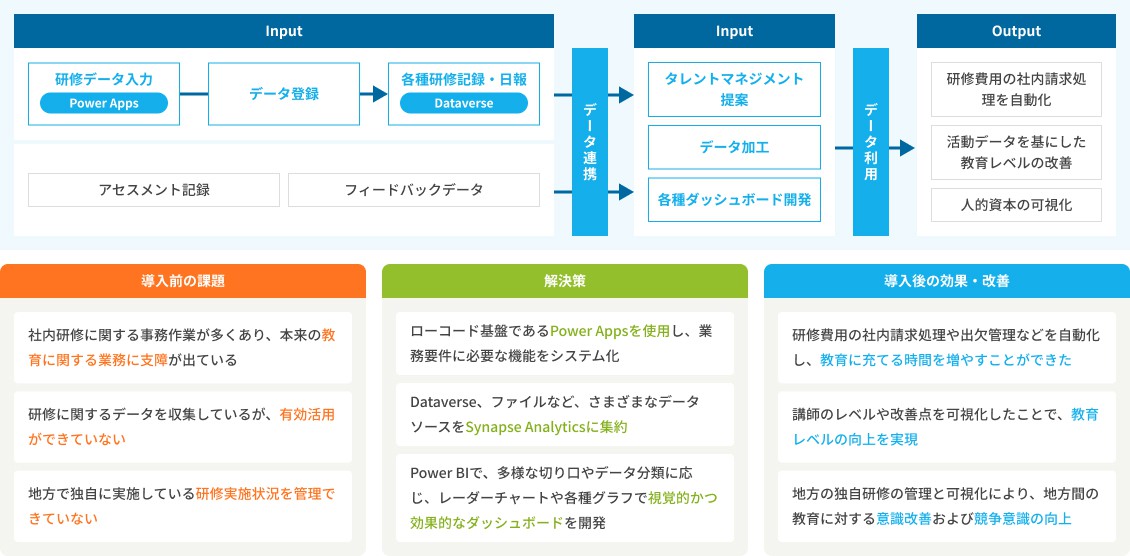 Input

研修データ入力
Power Apps

データ登録

各種研修記録・日報
Dataverse

アセスメント記録

フィードバックデータ

データ連携

Input

タレントマネジメント提案

データ加工

各種ダッシュボード開発

データ利用

Output

研修費用の社内請求処理を自動化

活動データを基にした教育レベルの改善

人的資本の可視化

導入前の課題

社内研修に関する事務作業が多くあり、本来の教育に関する業務に支障が出ている

研修に関するデータを収集しているが、有効活用ができていない

地方で独自に実施している研修実施状況を管理できていない

解決策

ローコード基盤であるPower Appsを使用し、業務要件に必要な機能をシステム化

Dataverse、ファイルなど、さまざまなデータソースをSynapse Analyticsに集約

Power BIで、多様な切り口やデータ分類に応じ、レーダーチャートや各種グラフで視覚的かつ効果的なダッシュボードを開発

導入後の効果・改善

研修費用の社内請求処理や出欠管理などを自動化し、教育に充てる時間を増やすことができた

講師のレベルや改善点を可視化したことで、教育レベルの向上を実現

地方の独自研修の管理と可視化により、地方間の教育に対する意識改善および競争意識の向上